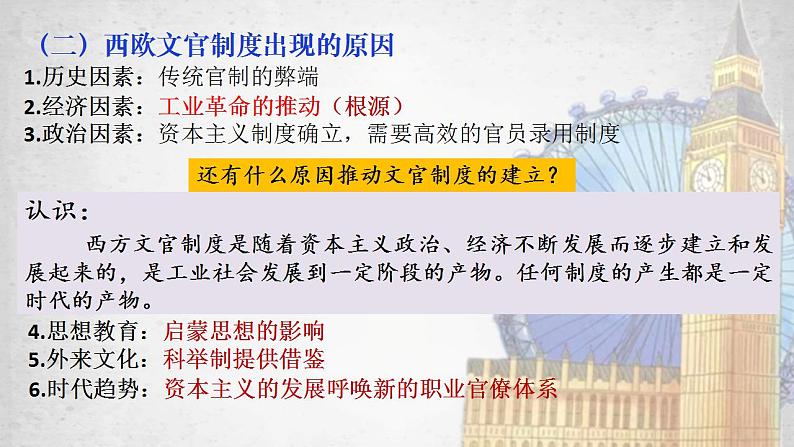 （二）西欧文官制度出现的原因
1.历史因素：传统官制的弊端
2.经济因素：工业革命的推动（根源）
3.政治因素：资本主义制度确立，需要高效的官员录用制度

还有什么原因推动文官制度的建立？

认识：
西方文官制度是随着资本主义政治、经济不断发展而逐步建立和发展起来的，是工业社会发展到一定阶段的产物。任何制度的产生都是一定时代的产物。

4.思想教育：启蒙思想的影响
5.外来文化：科举制提供借鉴
6.时代趋势：资本主义的发展呼唤新的职业官僚体系